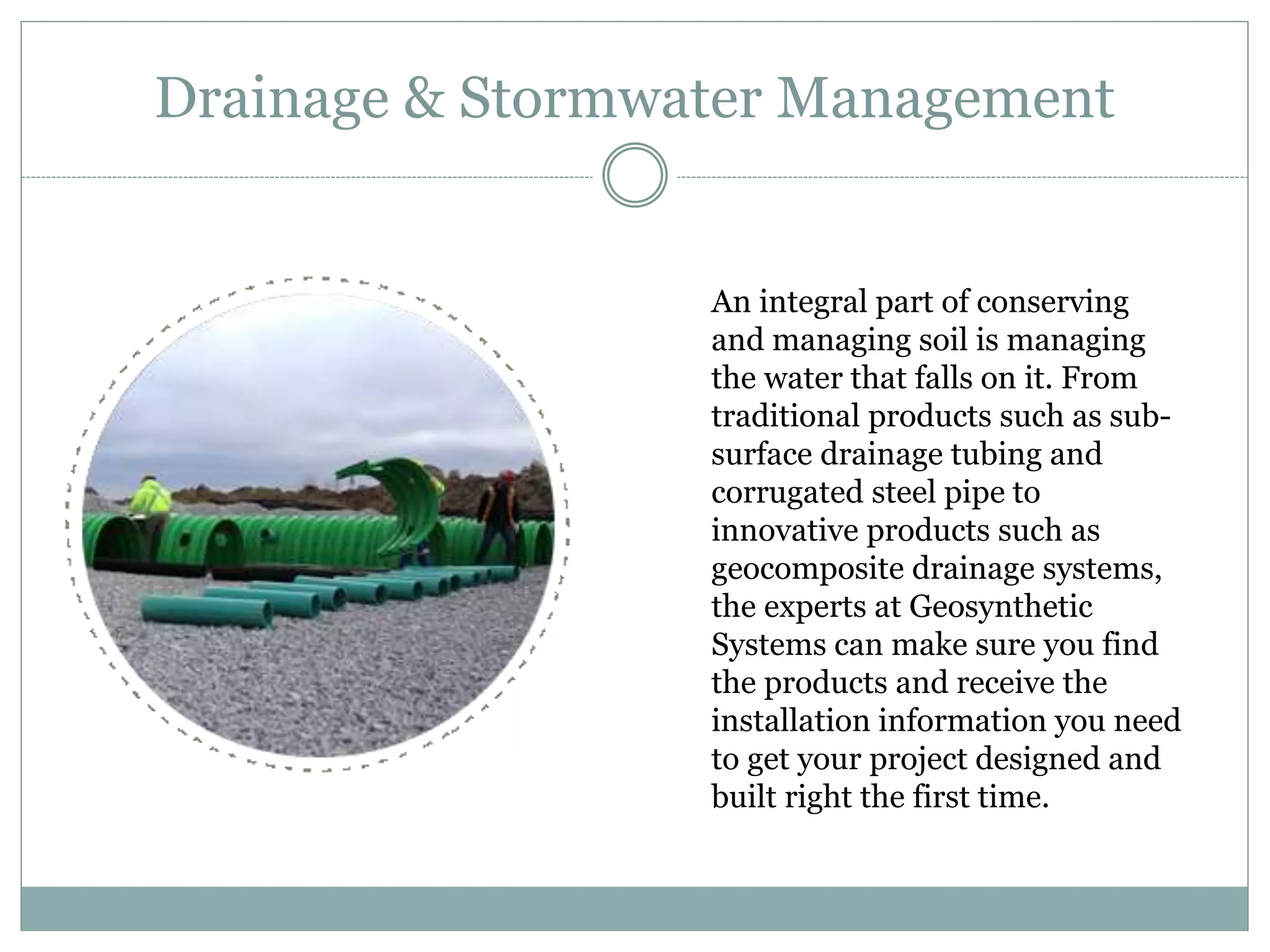 Drainage & Stormwater Management

An integral part of conserving and managing soil is managing the water that falls on it. From traditional products such as sub-surface drainage tubing and corrugated steel pipe to innovative products such as geocomposite drainage systems, the experts at Geosynthetic Systems can make sure you find the products and receive the installation information you need to get your project designed and built right the first time.